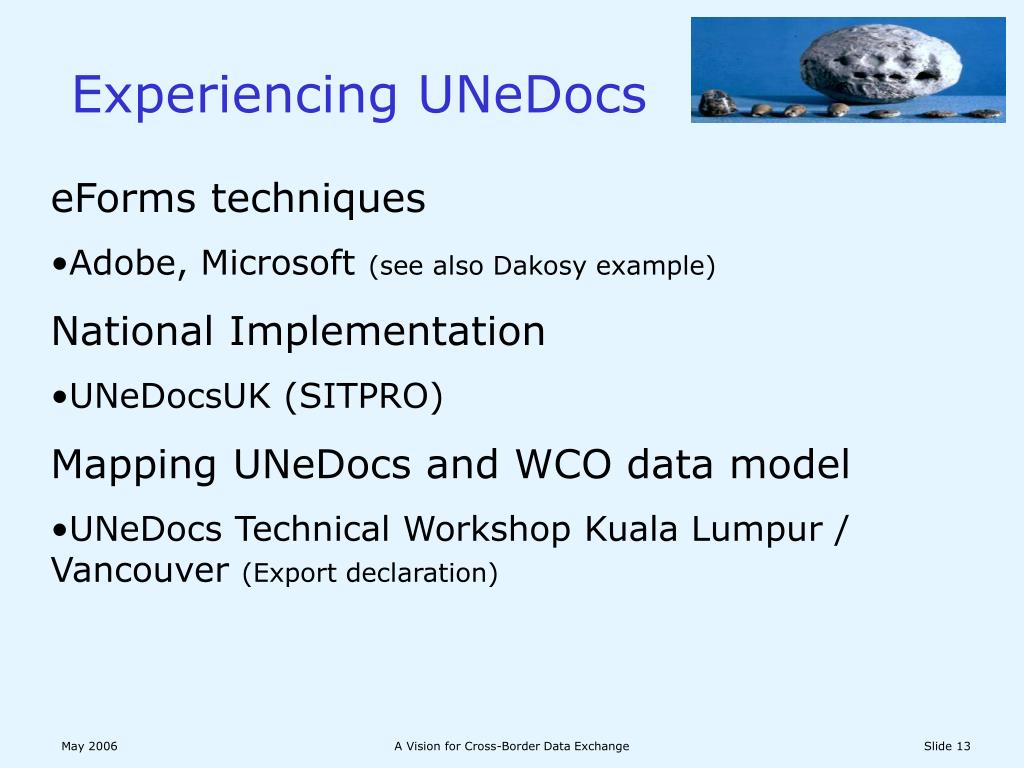 Experiencing UNeDocs

eForms techniques

•Adobe, Microsoft (see also Dakosy example)

National Implementation

•UNeDocsUK (SITPRO)

Mapping UNeDocs and WCO data model

•UNeDocs Technical Workshop Kuala Lumpur / Vancouver (Export declaration)

May 2006

A Vision for Cross-Border Data Exchange

Slide 13